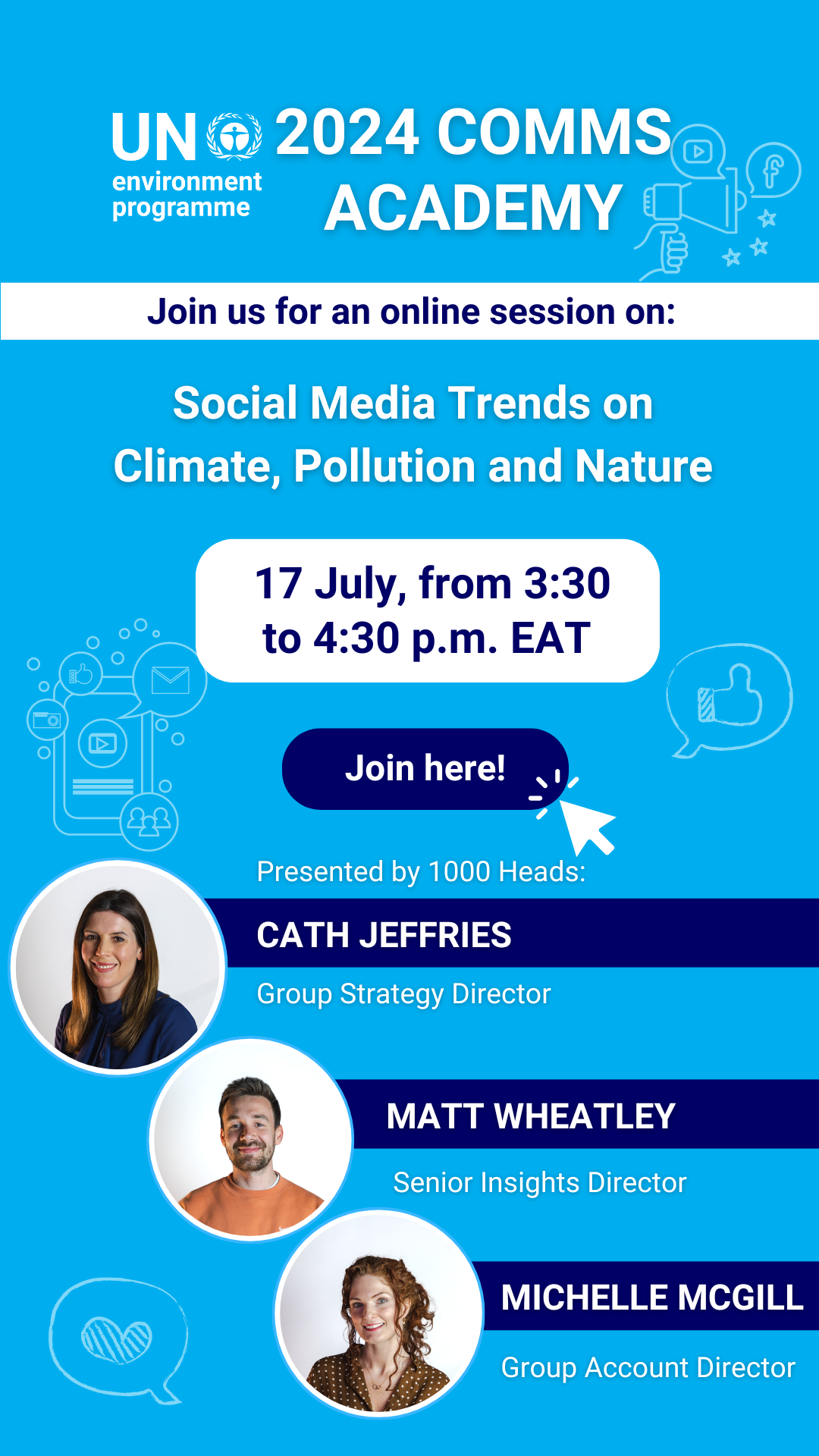 UN environment programme

2024 COMMS ACADEMY

Join us for an online session on:

Social Media Trends on Climate, Pollution and Nature

17 July, from 3:30 to 4:30 p.m. EAT

Join here!

Presented by 1000 Heads:

CATH JEFFRIES

Group Strategy Director

MATT WHEATLEY

Senior Insights Director

MICHELLE MCGILL

Group Account Director